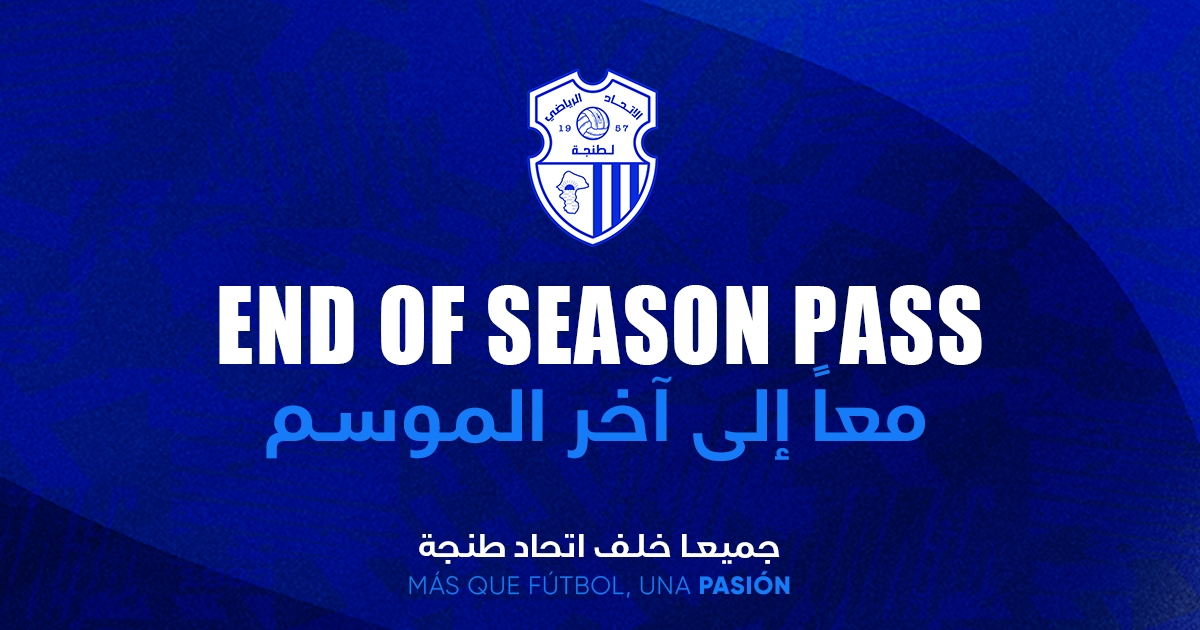 الاتحاد الرياضي
19 57
لطنجة

END OF SEASON PASS
معاً إلى آخر الموسم

جميعا خلف اتحاد طنجة
MÁS QUE FÚTBOL, UNA PASIÓN